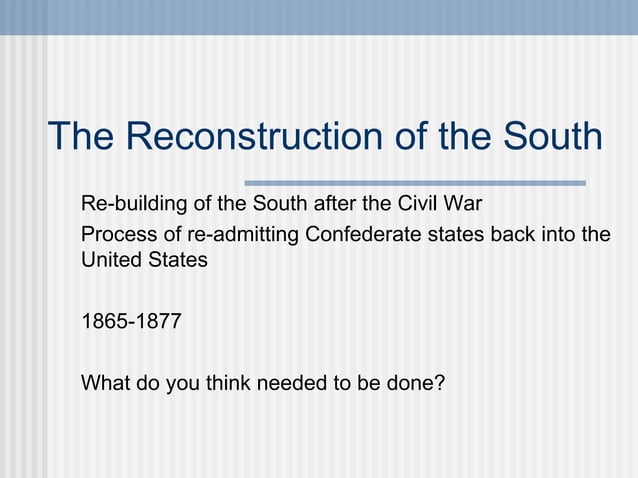 The Reconstruction of the South

Re-building of the South after the Civil War
Process of re-admitting Confederate states back into the United States

1865-1877

What do you think needed to be done?